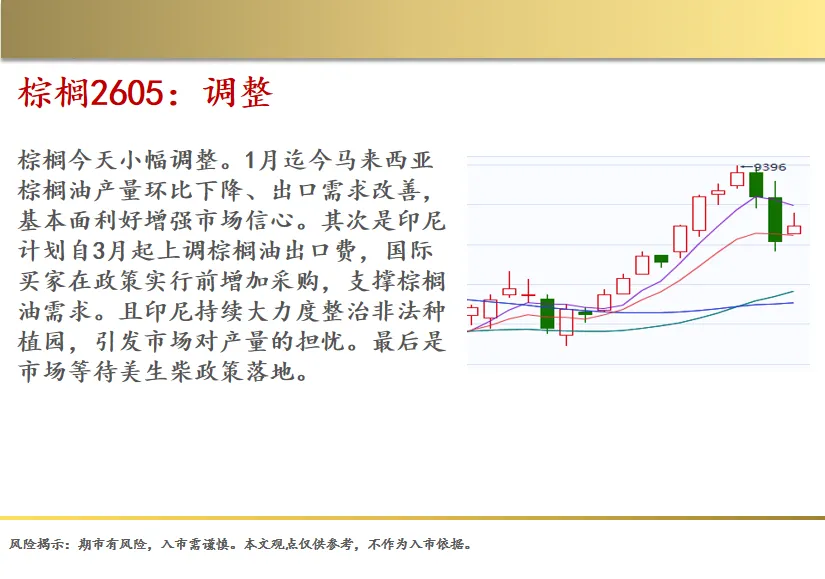 棕榈2605：调整

棕榈今天小幅调整。1月迄今马来西亚棕榈油产量环比下降、出口需求改善，基本面利好增强市场信心。其次是印尼计划自3月起上调棕榈油出口费，国际买家在政策实行前增加采购，支撑棕榈油需求。且印尼持续大力度整治非法种植园，引发市场对产量的担忧。最后是市场等待美生柴政策落地。

9396

风险揭示：期市有风险，入市需谨慎。本文观点仅供参考，不作为入市依据。